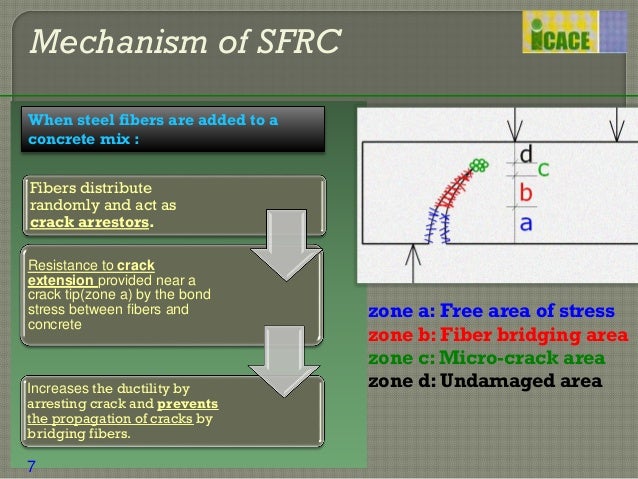 Mechanism of SFRC

iCACE

When steel fibers are added to a concrete mix :

Fibers distribute randomly and act as crack arrestors.

Resistance to crack extension provided near a crack tip(zone a) by the bond stress between fibers and concrete

Increases the ductility by arresting crack and prevents the propagation of cracks by bridging fibers.

d
c
b
a

zone a: Free area of stress
zone b: Fiber bridging area
zone c: Micro-crack area
zone d: Undamaged area

7